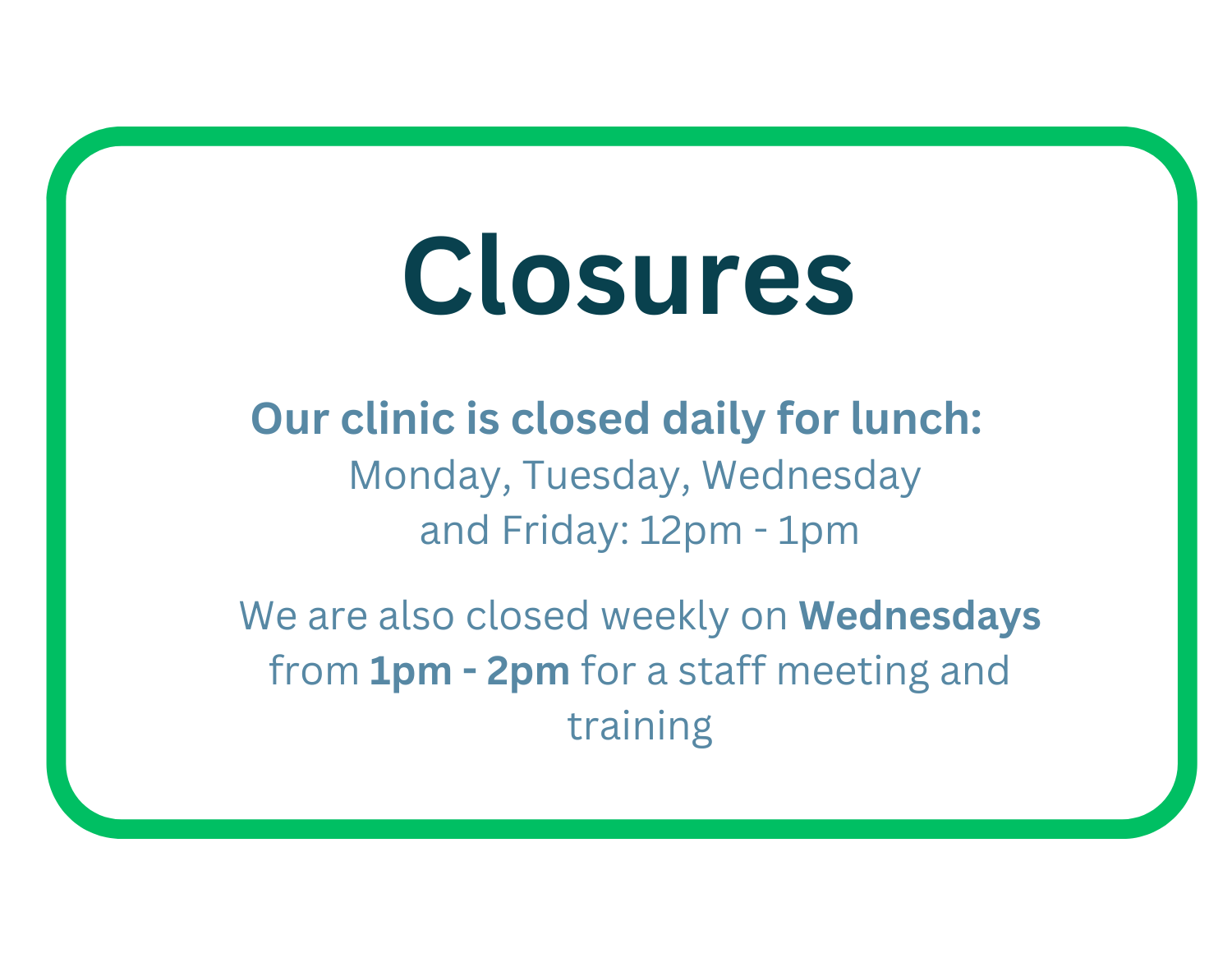 Closures

Our clinic is closed daily for lunch:
Monday, Tuesday, Wednesday and Friday: 12pm - 1pm

We are also closed weekly on Wednesdays from 1pm - 2pm for a staff meeting and training